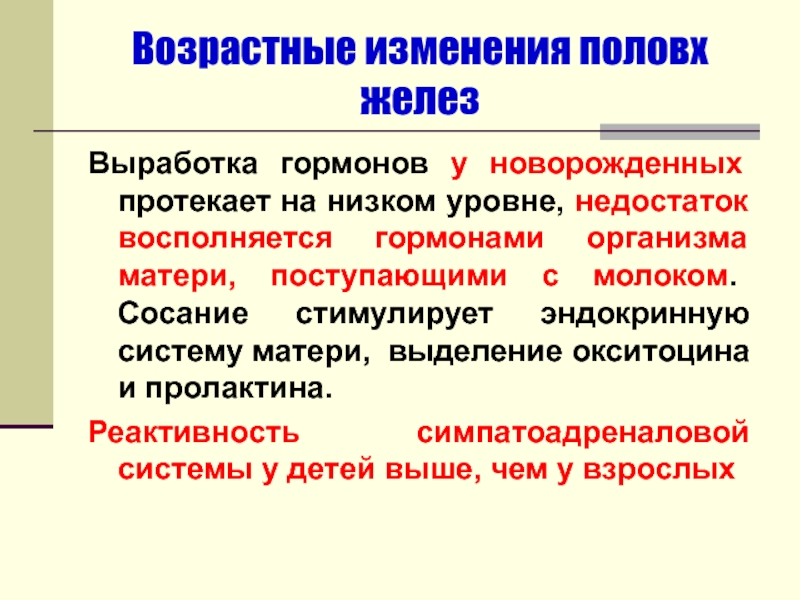 Возрастные изменения половх желез

Выработка гормонов у новорожденных протекает на низком уровне, недостаток восполняется гормонами организма матери, поступающими с молоком. Сосание стимулирует эндокринную систему матери, выделение окситоцина и пролактина.

Реактивность симпатоадреналовой системы у детей выше, чем у взрослых